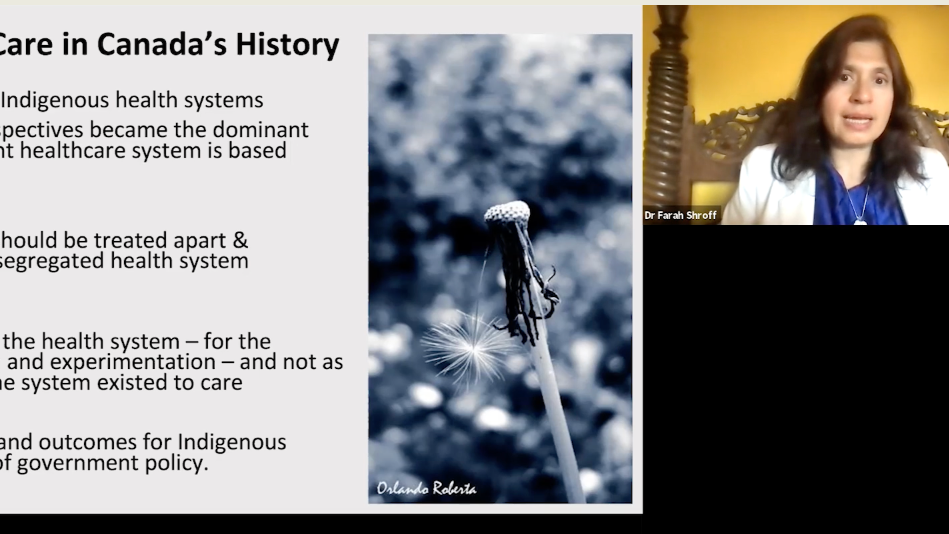 Care in Canada's History

Indigenous health systems

spectives became the dominant nt healthcare system is based

hould be treated apart & segregated health system

the health system – for the and experimentation – and not as he system existed to care

and outcomes for Indigenous of government policy.

Orlando Roberta

Dr Farah Shroff